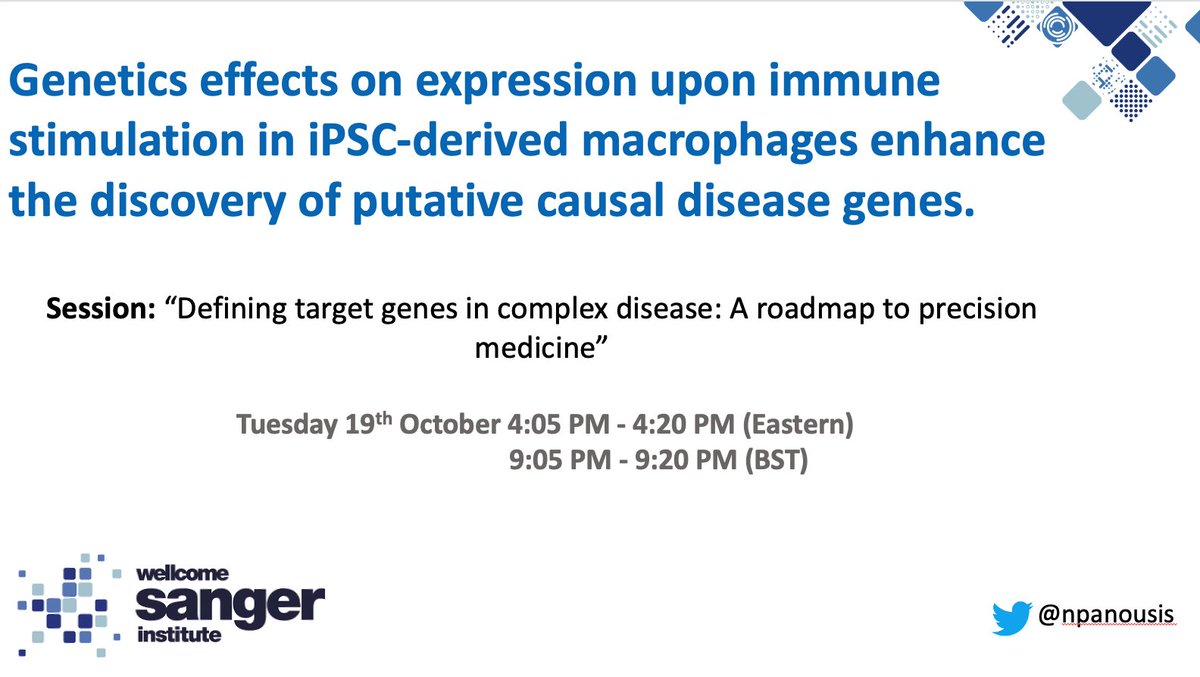 Genetics effects on expression upon immune stimulation in iPSC-derived macrophages enhance the discovery of putative causal disease genes.

**Session:** “Defining target genes in complex disease: A roadmap to precision medicine”

Tuesday 19$^{th}$ October 4:05 PM - 4:20 PM (Eastern)
9:05 PM - 9:20 PM (BST)

wellcome sanger institute

@npanousis